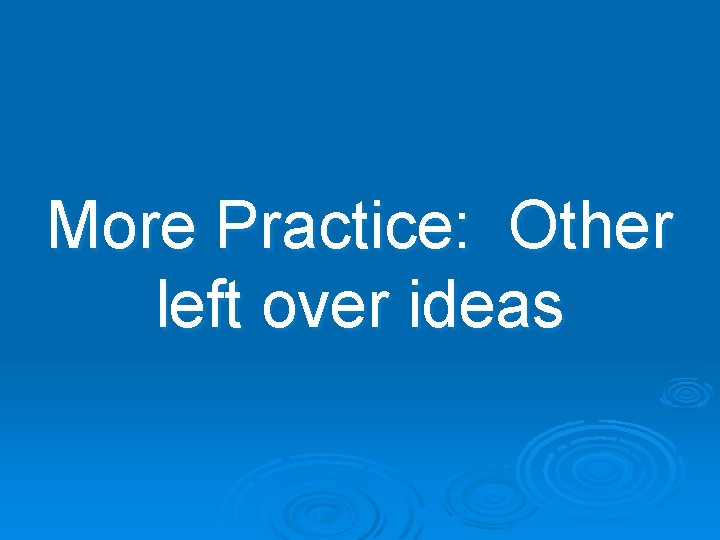 More Practice:  Other left over ideas